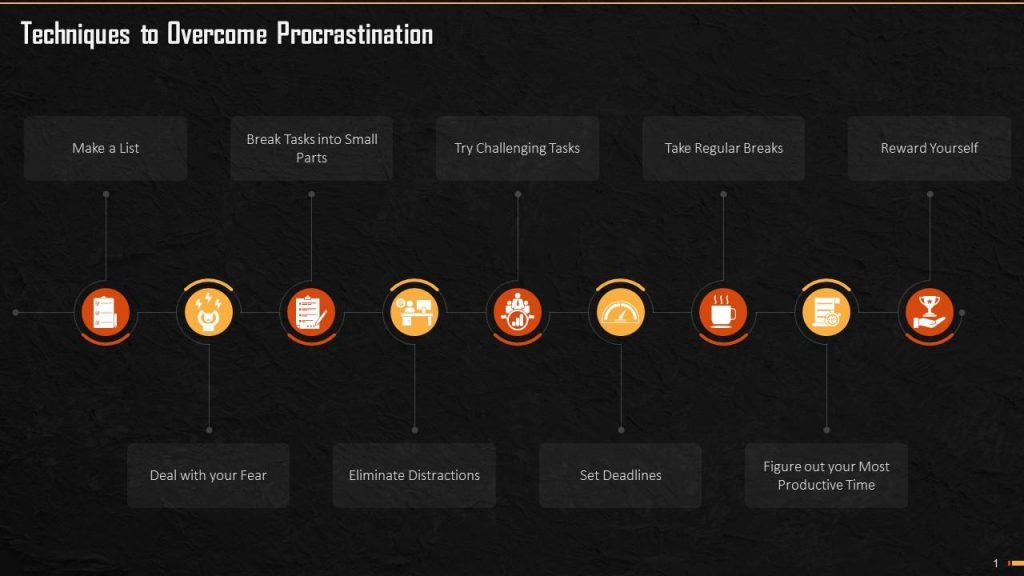 Techniques to Overcome Procrastination

Make a List

Break Tasks into Small Parts

Try Challenging Tasks

Take Regular Breaks

Reward Yourself

Deal with your Fear

Eliminate Distractions

Set Deadlines

Figure out your Most Productive Time

1